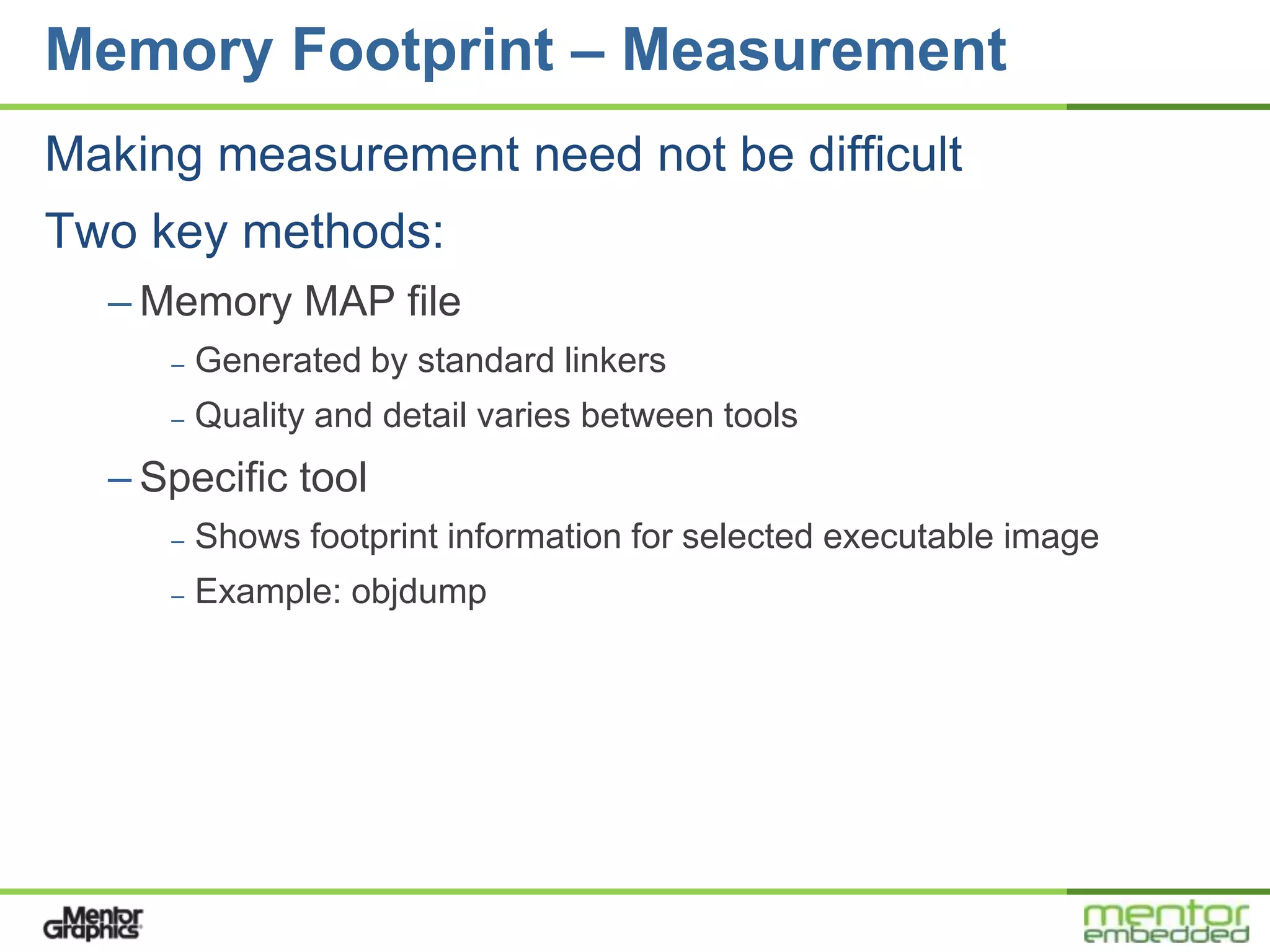 Memory Footprint – Measurement

Making measurement need not be difficult

Two key methods:

– Memory MAP file

– Generated by standard linkers

– Quality and detail varies between tools

– Specific tool

– Shows footprint information for selected executable image

– Example: objdump

Mentor Graphics

mentor embedded